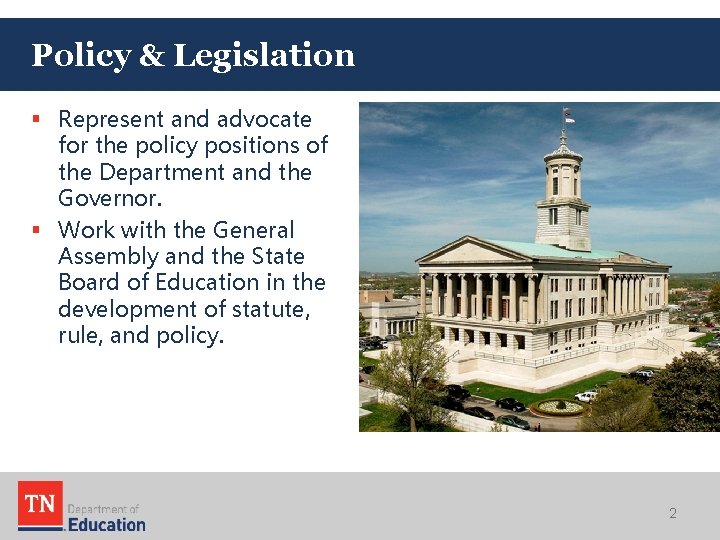 Policy & Legislation

▪ Represent and advocate for the policy positions of the Department and the Governor.

▪ Work with the General Assembly and the State Board of Education in the development of statute, rule, and policy.

TN Department of Education

2